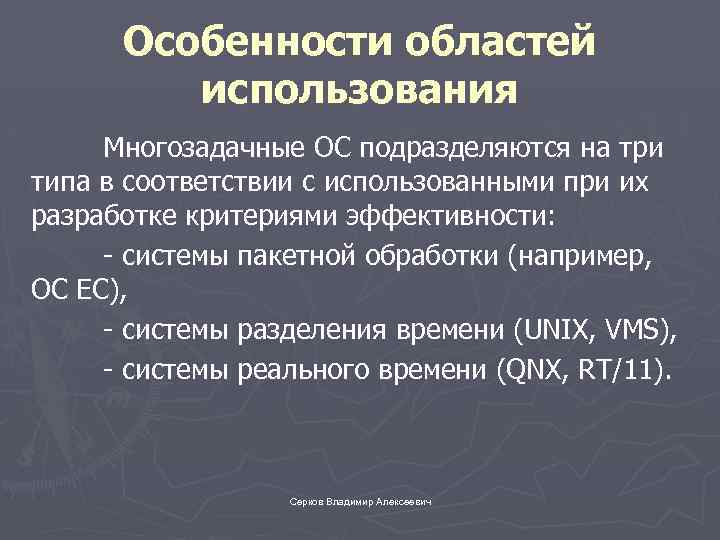 Особенности областей использования

Многозадачные ОС подразделяются на три типа в соответствии с использованными при их разработке критериями эффективности:

- системы пакетной обработки (например, ОС ЕС),

- системы разделения времени (UNIX, VMS),

- системы реального времени (QNX, RT/11).

Серков Владимир Алексеевич